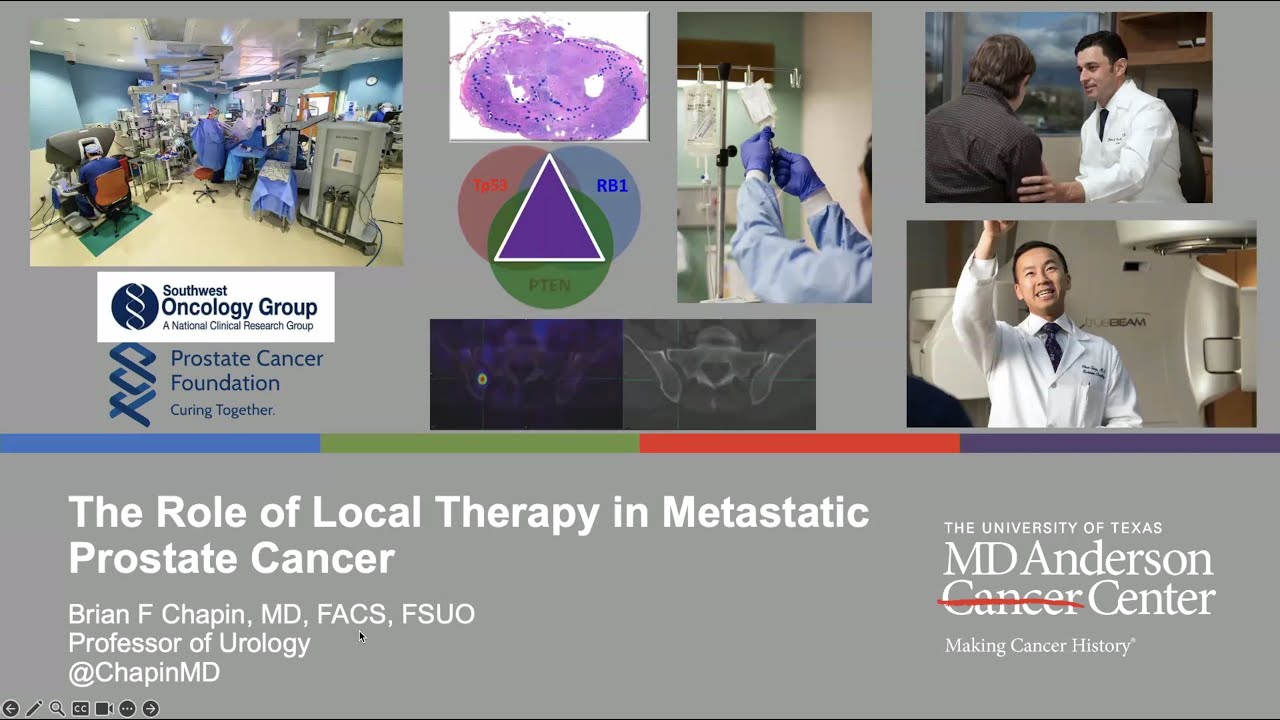 Southwest Oncology Group
A National Clinical Research Group

Prostate Cancer Foundation
Curing Together.

Tp53
RB1
PTEN

TRUEBEAM

The Role of Local Therapy in Metastatic Prostate Cancer

Brian F Chapin, MD, FACS, FSUO
Professor of Urology
@ChapinMD

THE UNIVERSITY OF TEXAS
MD Anderson
Cancer Center
Making Cancer History®